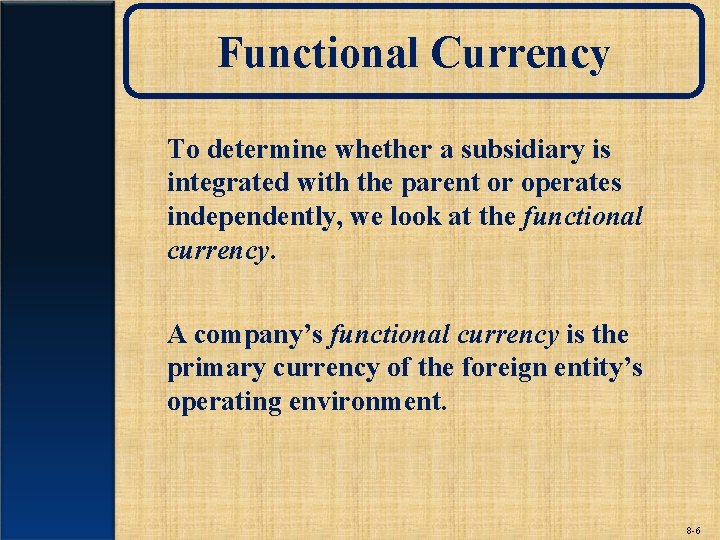 Functional Currency

To determine whether a subsidiary is integrated with the parent or operates independently, we look at the functional currency.

A company's functional currency is the primary currency of the foreign entity's operating environment.

8-6